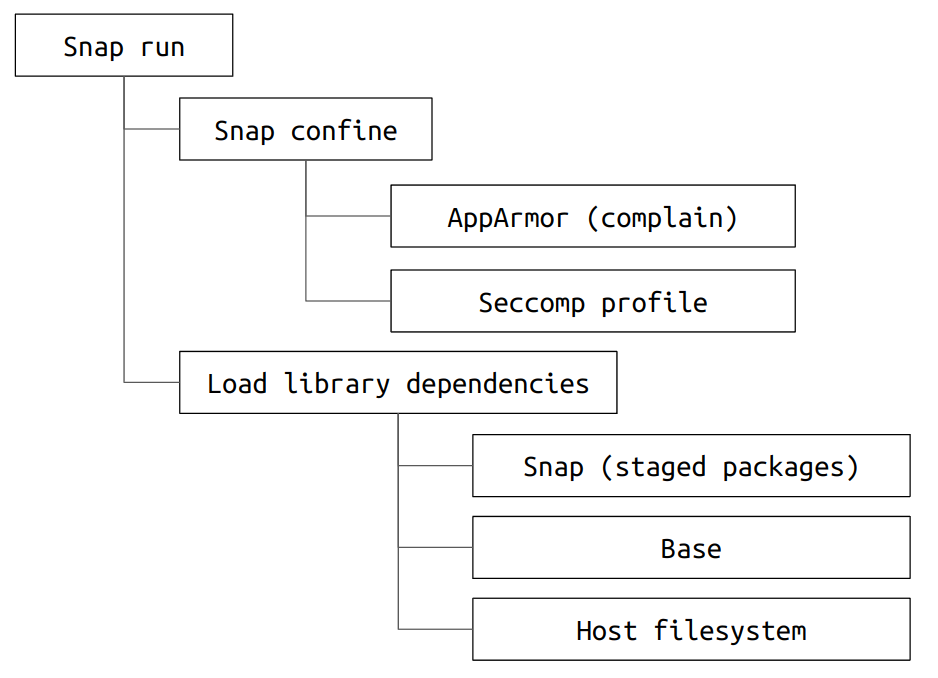 Snap run

Snap confine

AppArmor (complain)

Seccomp profile

Load library dependencies

Snap (staged packages)

Base

Host filesystem